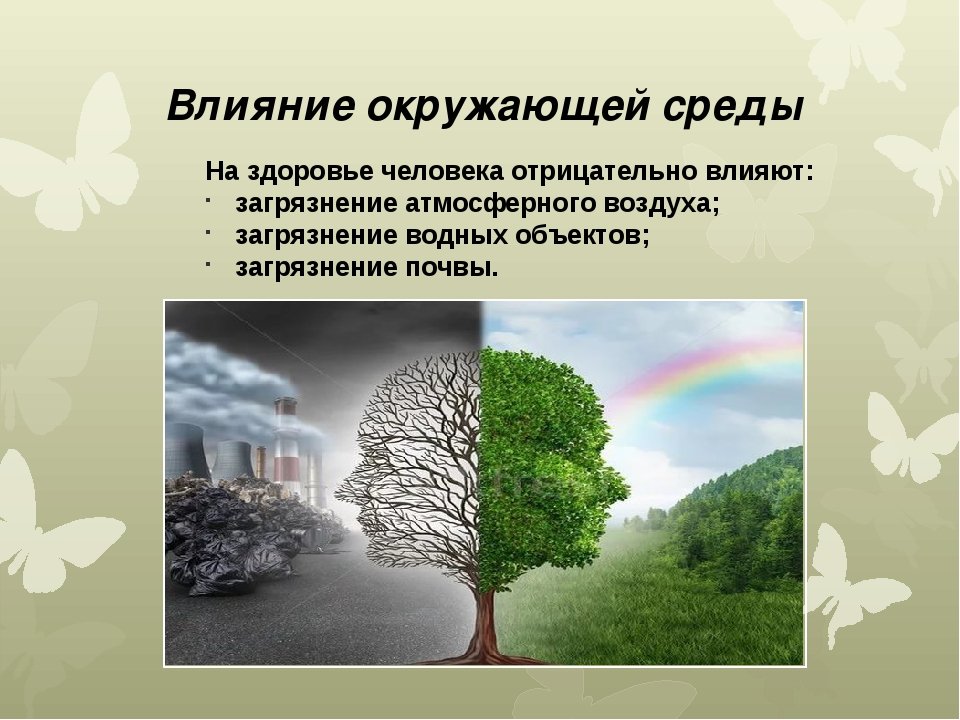 Влияние окружающей среды

На здоровье человека отрицательно влияют:
· загрязнение атмосферного воздуха;
· загрязнение водных объектов;
· загрязнение почвы.